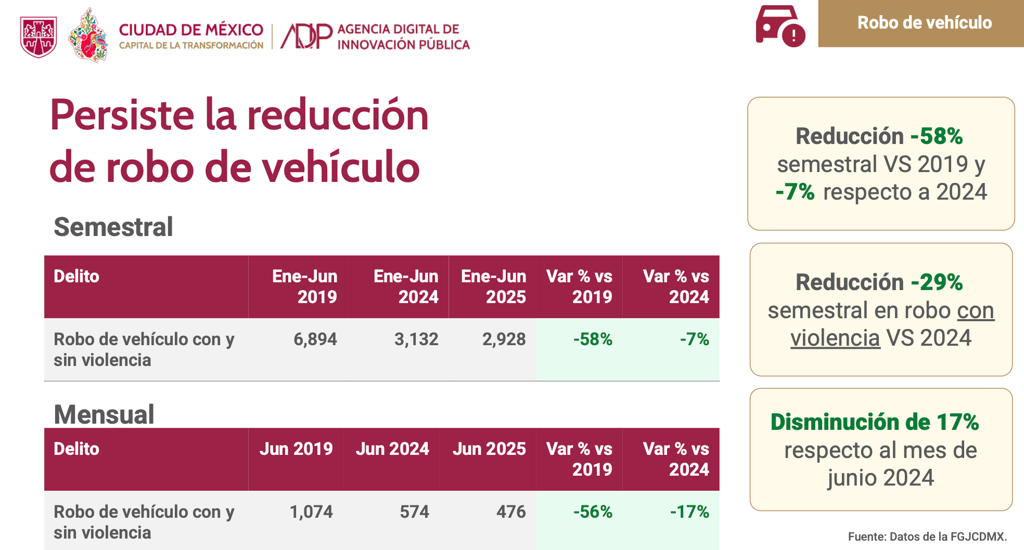 CIUDAD DE MÉXICO
CAPITAL DE LA TRANSFORMACIÓN

ADIP AGENCIA DIGITAL DE INNOVACIÓN PÚBLICA

Robo de vehículo

Persiste la reducción de robo de vehículo

Semestral

| Delito | Ene-Jun 2019 | Ene-Jun 2024 | Ene-Jun 2025 | Var % vs 2019 | Var % vs 2024 |
|---|---|---|---|---|---|
| Robo de vehículo con y sin violencia | 6,894 | 3,132 | 2,928 | -58% | -7% |

Mensual

| Delito | Jun 2019 | Jun 2024 | Jun 2025 | Var % vs 2019 | Var % vs 2024 |
|---|---|---|---|---|---|
| Robo de vehículo con y sin violencia | 1,074 | 574 | 476 | -56% | -17% |

Reducción -58% semestral VS 2019 y -7% respecto a 2024

Reducción -29% semestral en robo con violencia VS 2024

Disminución de 17% respecto al mes de junio 2024

Fuente: Datos de la FGJCDMX.